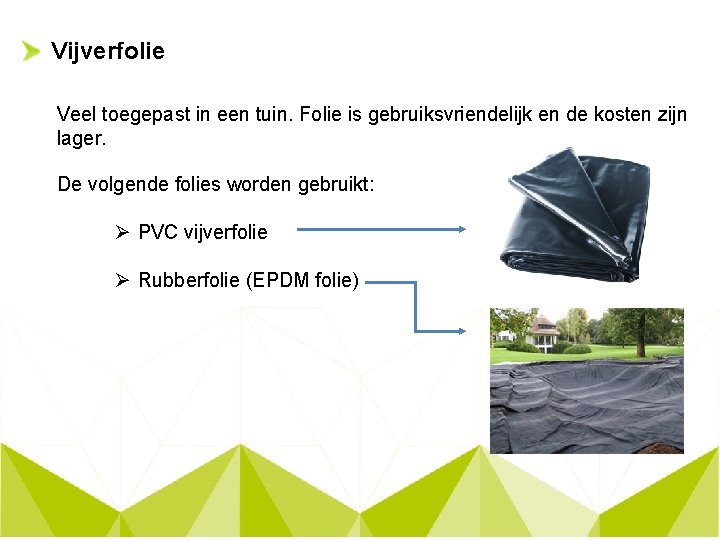 Vijverfolie

Veel toegepast in een tuin. Folie is gebruiksvriendelijk en de kosten zijn lager.

De volgende folies worden gebruikt:

➢ PVC vijverfolie

➢ Rubberfolie (EPDM folie)